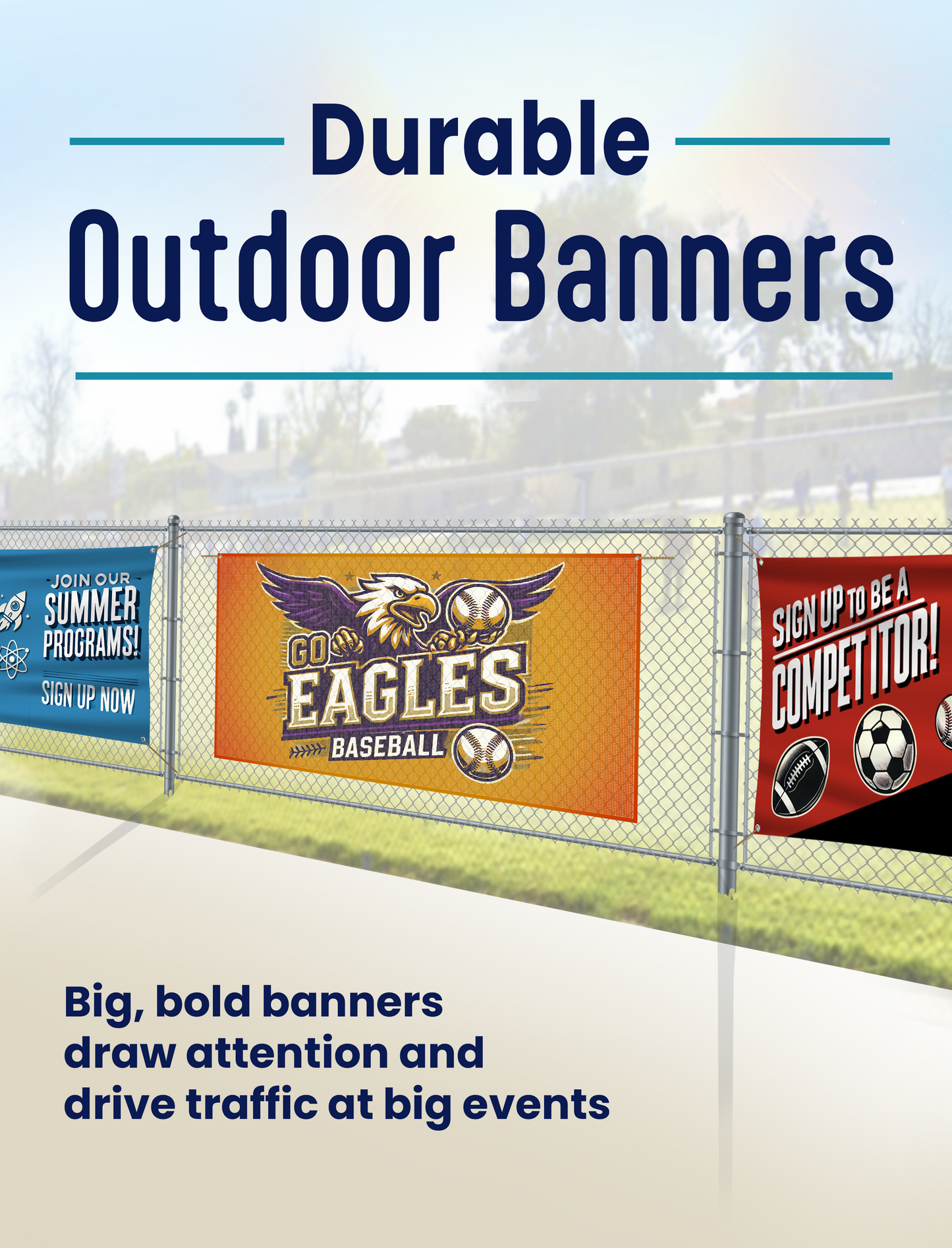 Durable
Outdoor Banners

JOIN OUR
SUMMER
PROGRAMS!
SIGN UP NOW

GO
EAGLES
BASEBALL

SIGN UP TO BE A
COMPETITOR!

Big, bold banners draw attention and drive traffic at big events